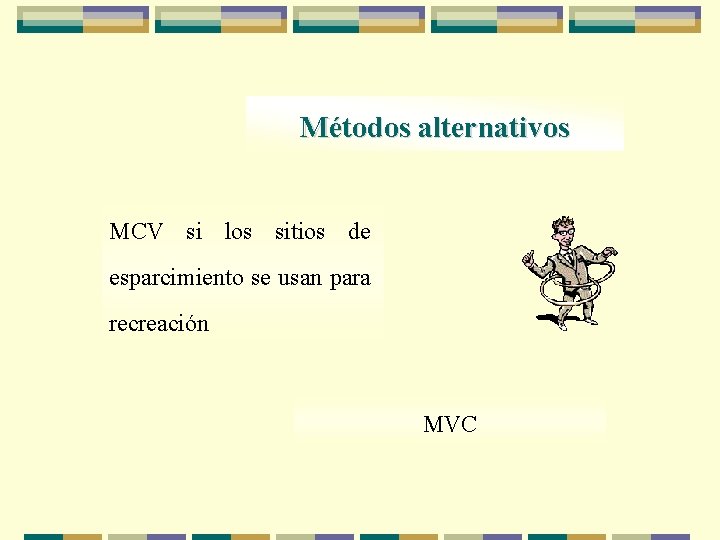 Métodos alternativos

MCV si los sitios de esparcimiento se usan para recreación

MVC